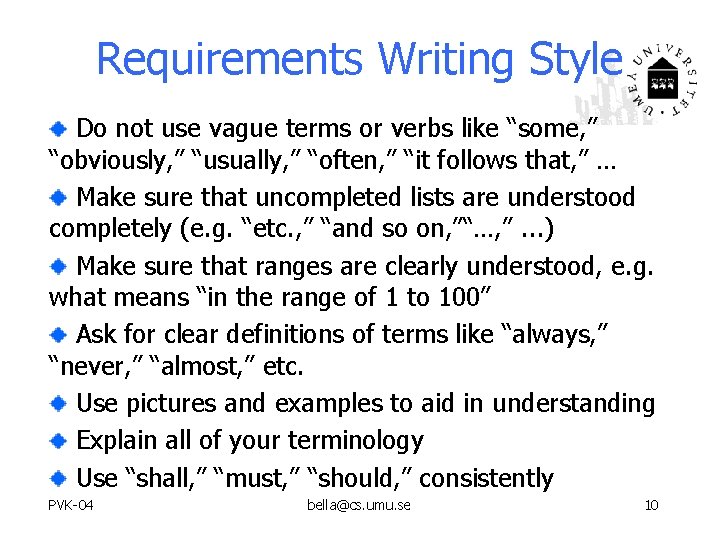 Requirements Writing Style

UMEÅ UNIVERSITET

Do not use vague terms or verbs like “some,” “obviously,” “usually,” “often,” “it follows that,” ...

Make sure that uncompleted lists are understood completely (e.g. “etc.,” “and so on,”“...,” ...)

Make sure that ranges are clearly understood, e.g. what means “in the range of 1 to 100”

Ask for clear definitions of terms like “always,” “never,” “almost,” etc.

Use pictures and examples to aid in understanding

Explain all of your terminology

Use “shall,” “must,” “should,” consistently

PVK-04 bella@cs.umu.se 10